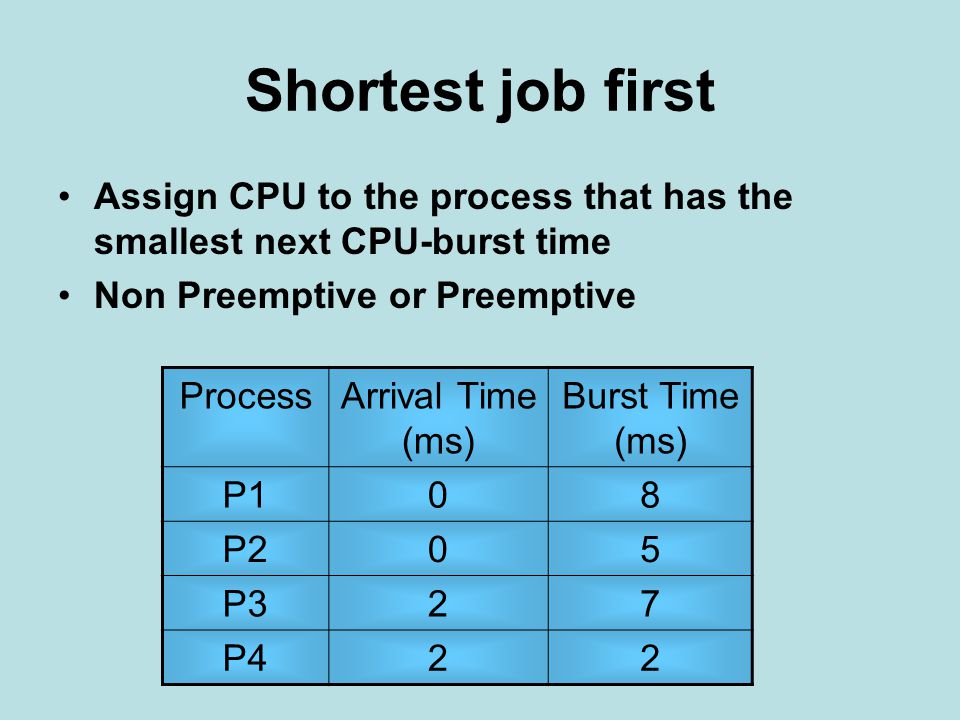 Shortest job first

• Assign CPU to the process that has the smallest next CPU-burst time
• Non Preemptive or Preemptive

| Process | Arrival Time (ms) | Burst Time (ms) |
|---|---|---|
| P1 | 0 | 8 |
| P2 | 0 | 5 |
| P3 | 2 | 7 |
| P4 | 2 | 2 |